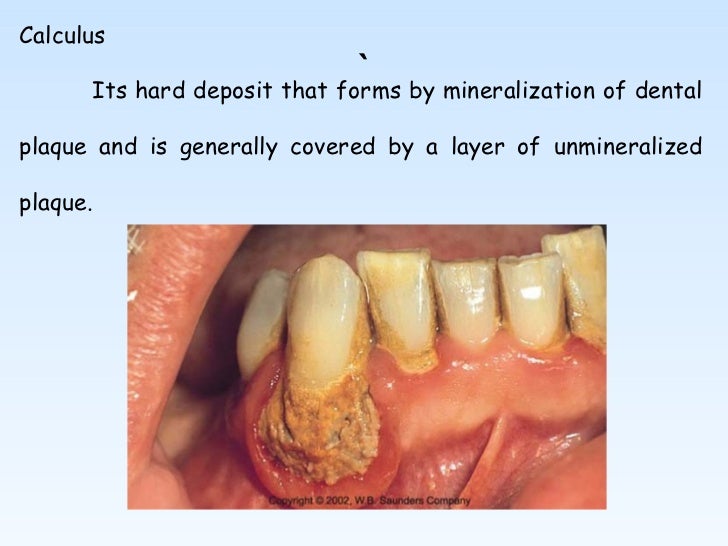 Calculus

`

Its hard deposit that forms by mineralization of dental plaque and is generally covered by a layer of unmineralized plaque.

Copyright © 2002, W.B. Saunders Company